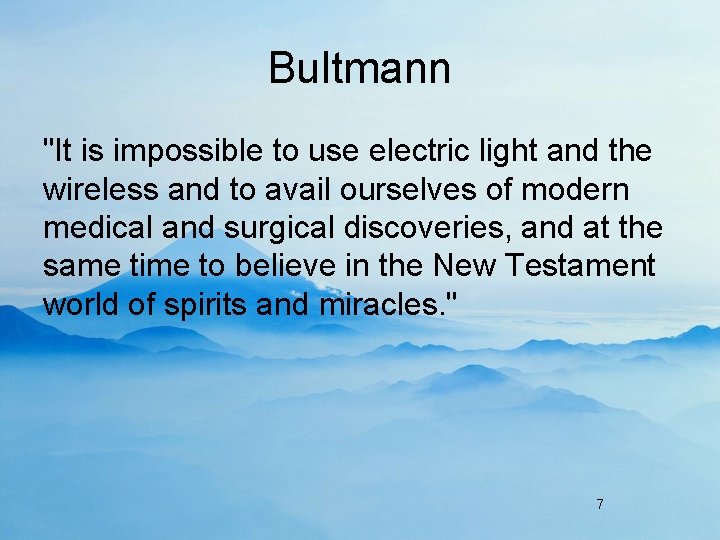 Bultmann

"It is impossible to use electric light and the wireless and to avail ourselves of modern medical and surgical discoveries, and at the same time to believe in the New Testament world of spirits and miracles."

7